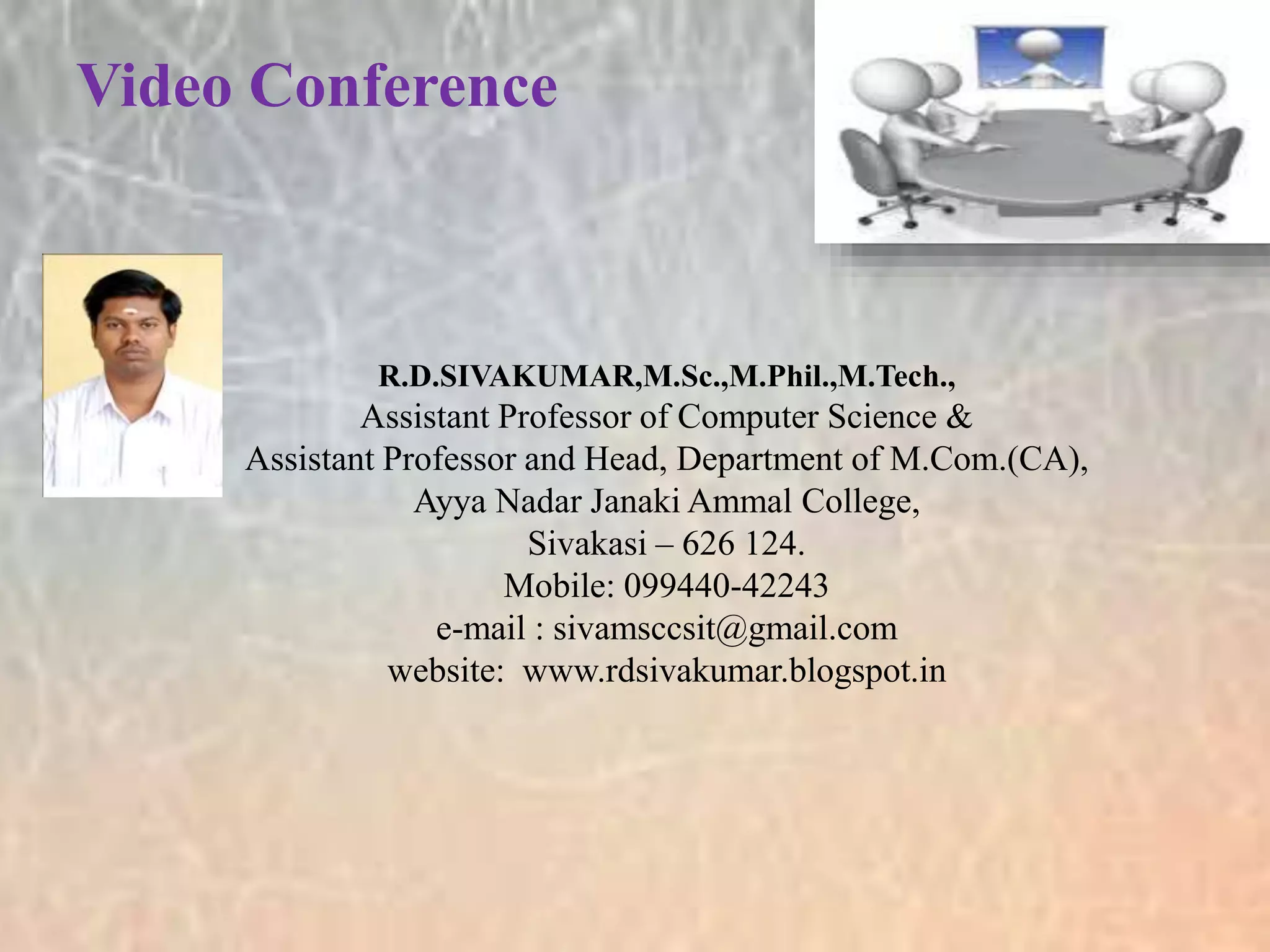 Video Conference

R.D.SIVAKUMAR,M.Sc.,M.Phil.,M.Tech.,
Assistant Professor of Computer Science &
Assistant Professor and Head, Department of M.Com.(CA),
Ayya Nadar Janaki Ammal College,
Sivakasi – 626 124.
Mobile: 099440-42243
e-mail : sivamsccsit@gmail.com
website: www.rdsivakumar.blogspot.in